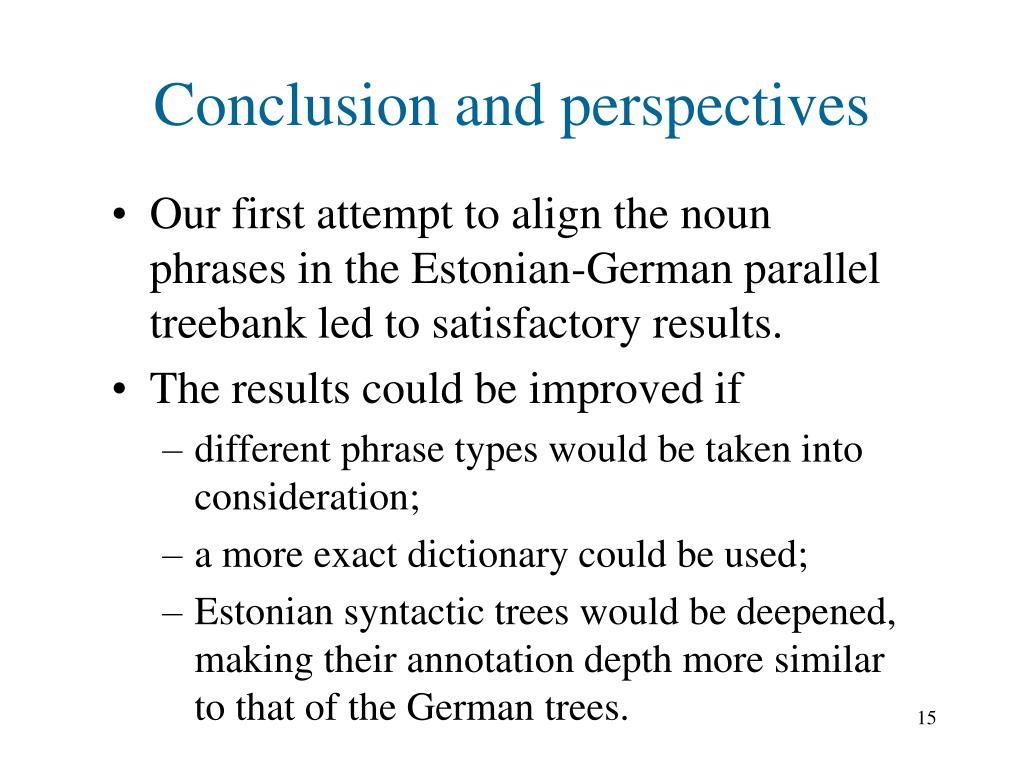 Conclusion and perspectives

• Our first attempt to align the noun phrases in the Estonian-German parallel treebank led to satisfactory results.

• The results could be improved if
– different phrase types would be taken into consideration;
– a more exact dictionary could be used;
– Estonian syntactic trees would be deepened, making their annotation depth more similar to that of the German trees.

15